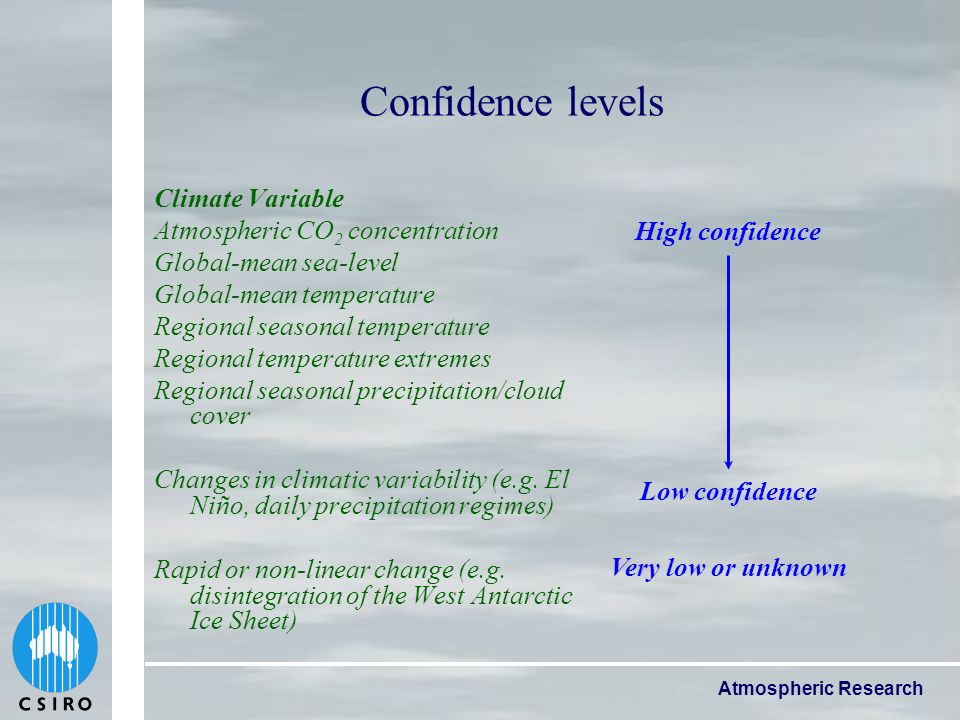 Confidence levels

Climate Variable
Atmospheric $CO_2$ concentration
Global-mean sea-level
Global-mean temperature
Regional seasonal temperature
Regional temperature extremes
Regional seasonal precipitation/cloud cover

Changes in climatic variability (e.g. El Niño, daily precipitation regimes)

Rapid or non-linear change (e.g. disintegration of the West Antarctic Ice Sheet)

High confidence

Low confidence

Very low or unknown

CSIRO

Atmospheric Research